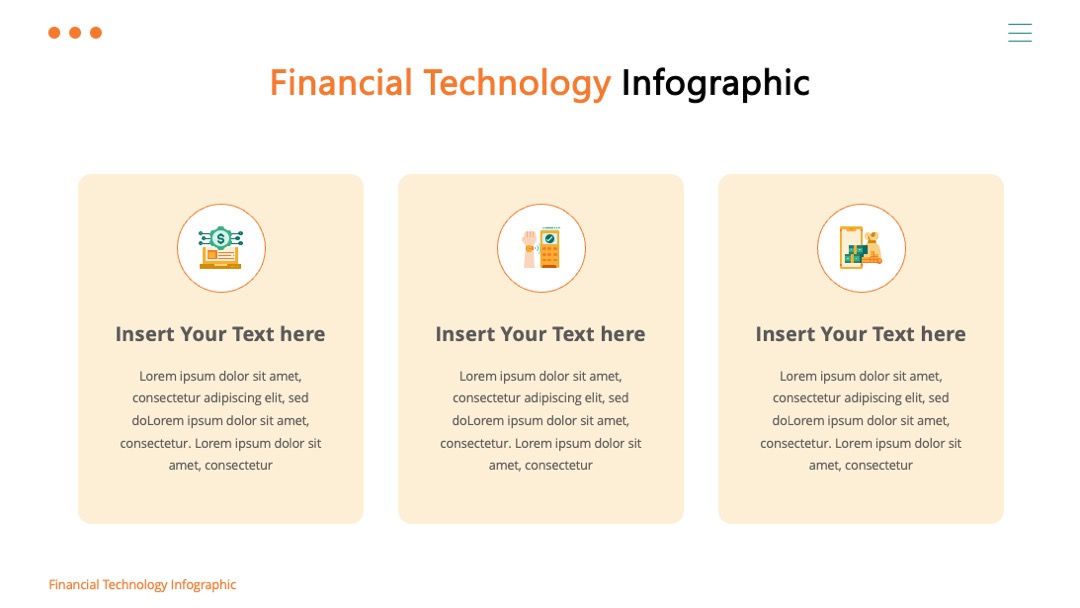 Financial Technology Infographic

Insert Your Text here

Lorem ipsum dolor sit amet, consectetur adipiscing elit, sed doLorem ipsum dolor sit amet, consectetur. Lorem ipsum dolor sit amet, consectetur

Insert Your Text here

Lorem ipsum dolor sit amet, consectetur adipiscing elit, sed doLorem ipsum dolor sit amet, consectetur. Lorem ipsum dolor sit amet, consectetur

Insert Your Text here

Lorem ipsum dolor sit amet, consectetur adipiscing elit, sed doLorem ipsum dolor sit amet, consectetur. Lorem ipsum dolor sit amet, consectetur

Financial Technology Infographic